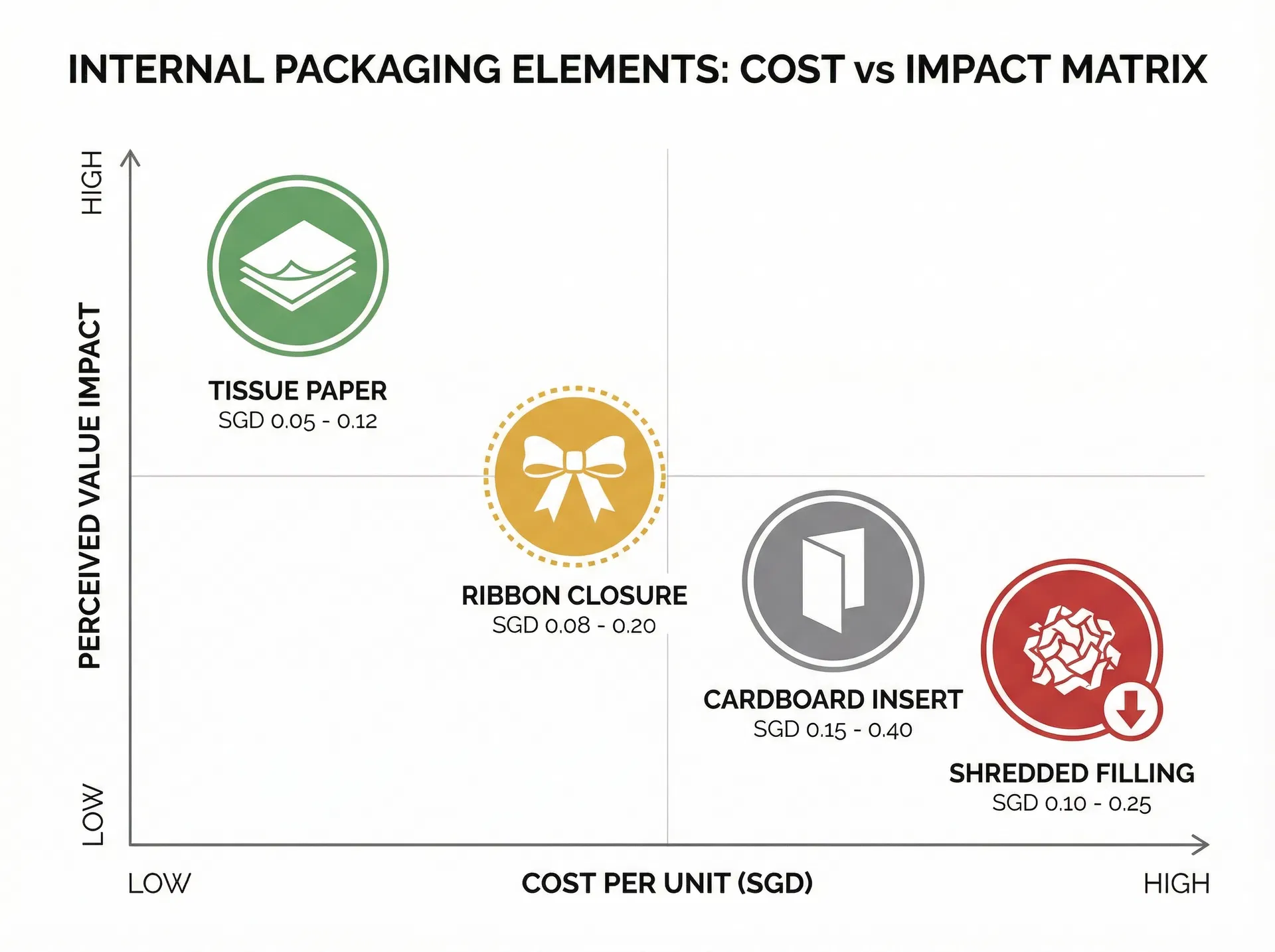 INTERNAL PACKAGING ELEMENTS: COST vs IMPACT MATRIX

HIGH

PERCEIVED VALUE IMPACT

LOW

TISSUE PAPER
SGD 0.05 - 0.12

RIBBON CLOSURE
SGD 0.08 - 0.20

CARDBOARD INSERT
SGD 0.15 - 0.40

SHREDDED FILLING
SGD 0.10 - 0.25

LOW

COST PER UNIT (SGD)

HIGH